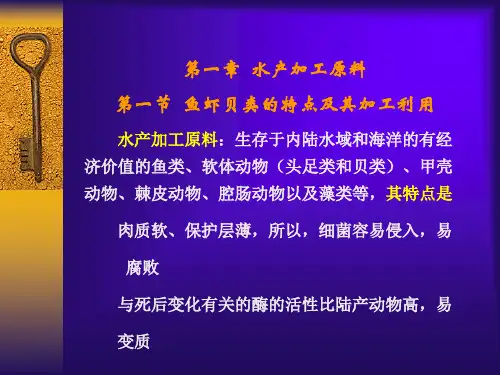 第一章 水产加工原料

第一节 鱼虾贝类的特点及其加工利用

水产加工原料：生存于内陆水域和海洋的有经济价值的鱼类、软体动物（头足类和贝类）、甲壳动物、棘皮动物、腔肠动物以及藻类等，其特点是

肉质软、保护层薄，所以，细菌容易侵入，易腐败

与死后变化有关的酶的活性比陆产动物高，易变质